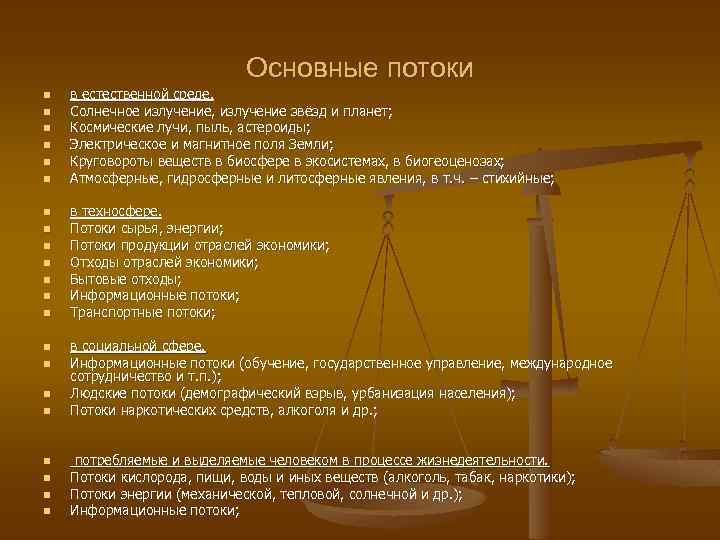 Основные потоки

- в естественной среде.
- Солнечное излучение, излучение звёзд и планет;
- Космические лучи, пыль, астероиды;
- Электрическое и магнитное поля Земли;
- Круговороты веществ в биосфере в экосистемах, в биогеоценозах;
- Атмосферные, гидросферные и литосферные явления, в т.ч. – стихийные;

- в техносфере.
- Потоки сырья, энергии;
- Потоки продукции отраслей экономики;
- Отходы отраслей экономики;
- Бытовые отходы;
- Информационные потоки;
- Транспортные потоки;

- в социальной сфере.
- Информационные потоки (обучение, государственное управление, международное сотрудничество и т.п.);
- Людские потоки (демографический взрыв, урбанизация населения);
- Потоки наркотических средств, алкоголя и др.;

- потребляемые и выделяемые человеком в процессе жизнедеятельности.
- Потоки кислорода, пищи, воды и иных веществ (алкоголь, табак, наркотики);
- Потоки энергии (механической, тепловой, солнечной и др.);
- Информационные потоки;